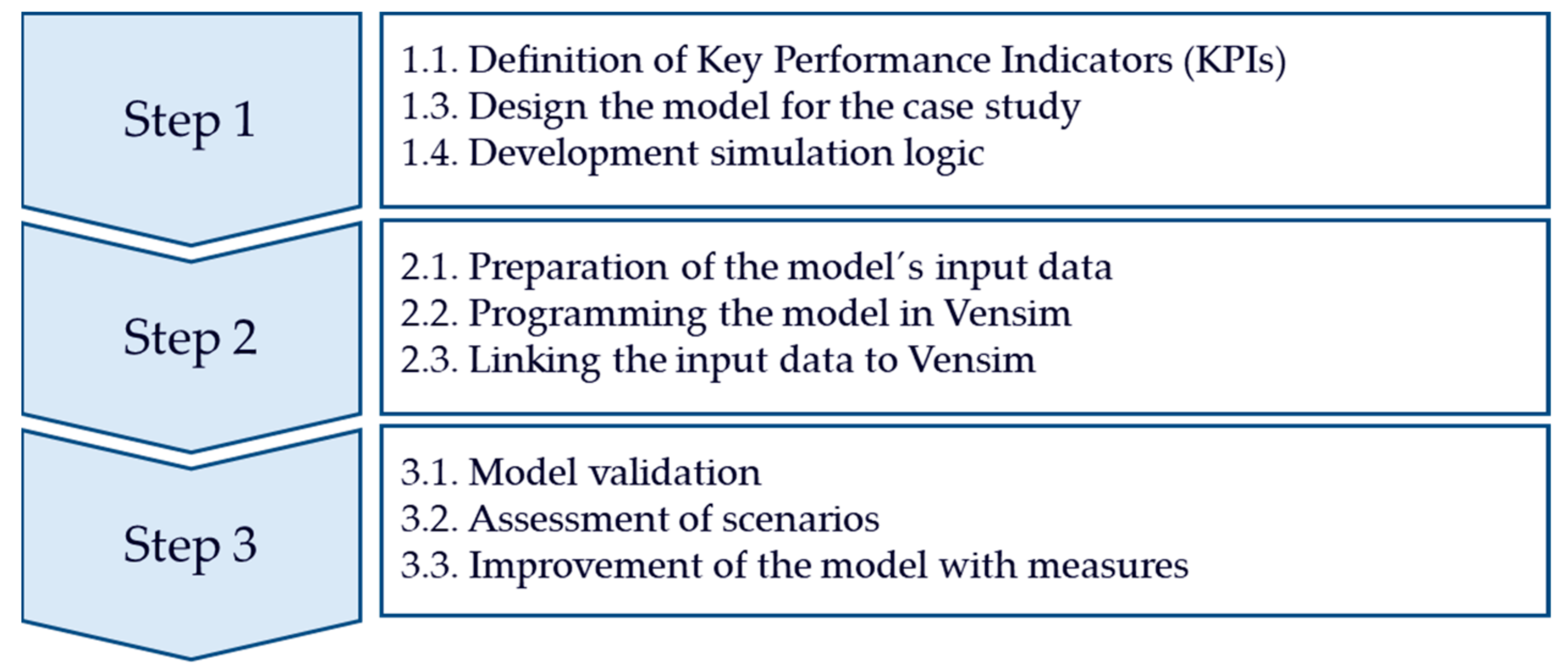 Step 1

1.1. Definition of Key Performance Indicators (KPIs)
1.3. Design the model for the case study
1.4. Development simulation logic

Step 2

2.1. Preparation of the model´s input data
2.2. Programming the model in Vensim
2.3. Linking the input data to Vensim

Step 3

3.1. Model validation
3.2. Assessment of scenarios
3.3. Improvement of the model with measures